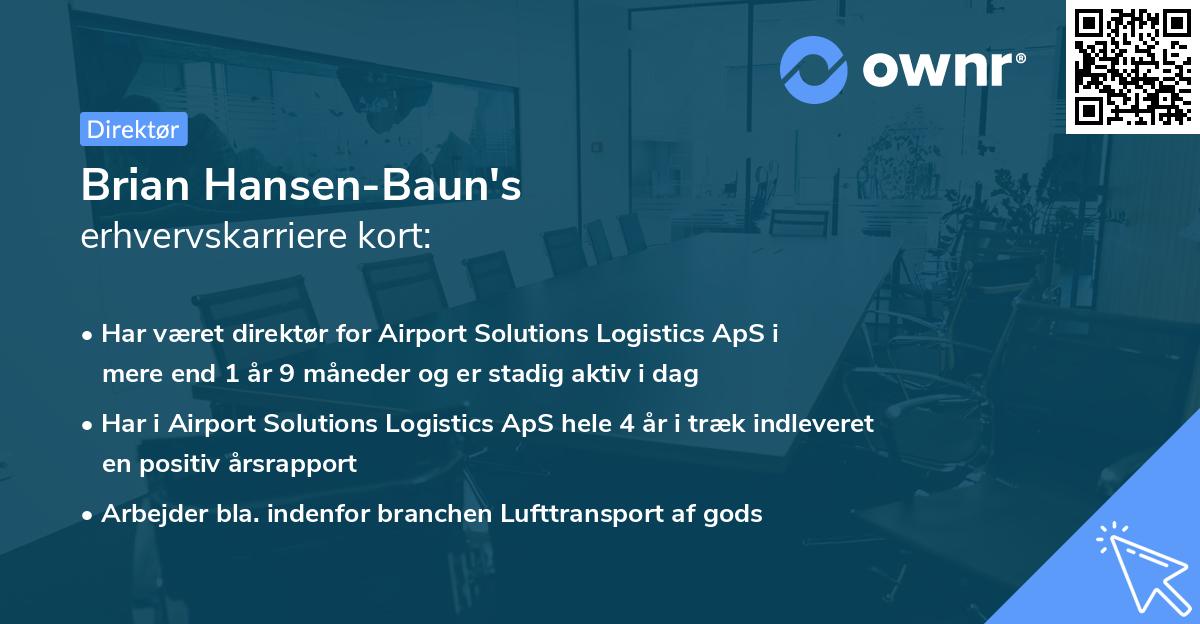 ownr®

Direktør

Brian Hansen-Baun's
erhvervskarriere kort:

• Har været direktør for Airport Solutions Logistics ApS i mere end 1 år 9 måneder og er stadig aktiv i dag

• Har i Airport Solutions Logistics ApS hele 4 år i træk indleveret en positiv årsrapport

• Arbejder bla. indenfor branchen Lufttransport af gods